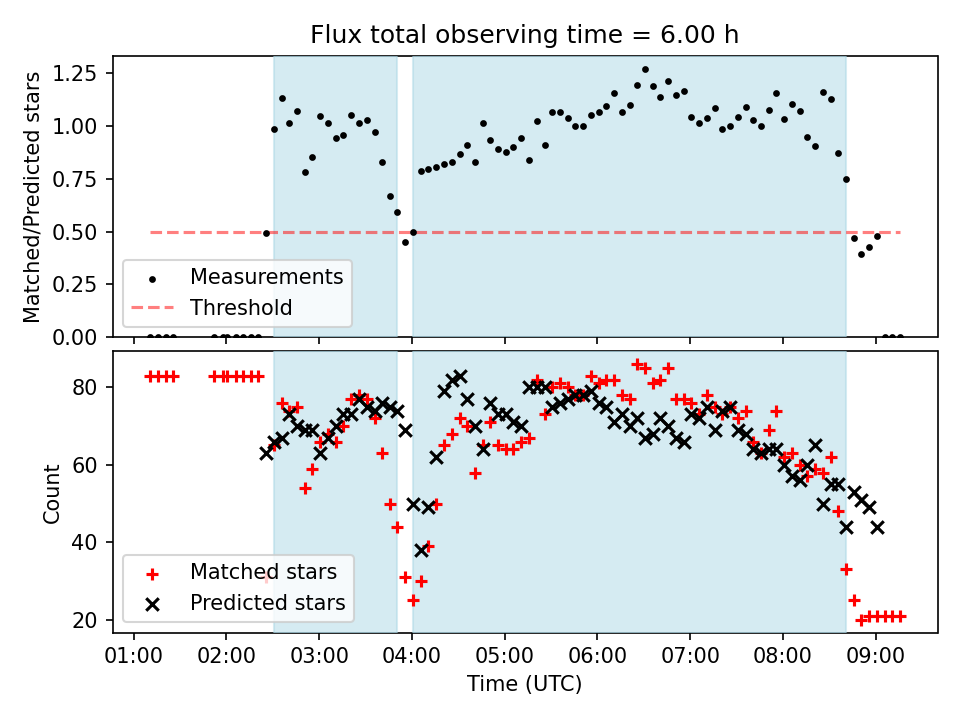 Flux total observing time = 6.00 h

Matched/Predicted stars

1.25
1.00
0.75
0.50
0.25
0.00

Measurements
Threshold

Count

80
60
40
20

Matched stars
Predicted stars

01:00 02:00 03:00 04:00 05:00 06:00 07:00 08:00 09:00

Time (UTC)